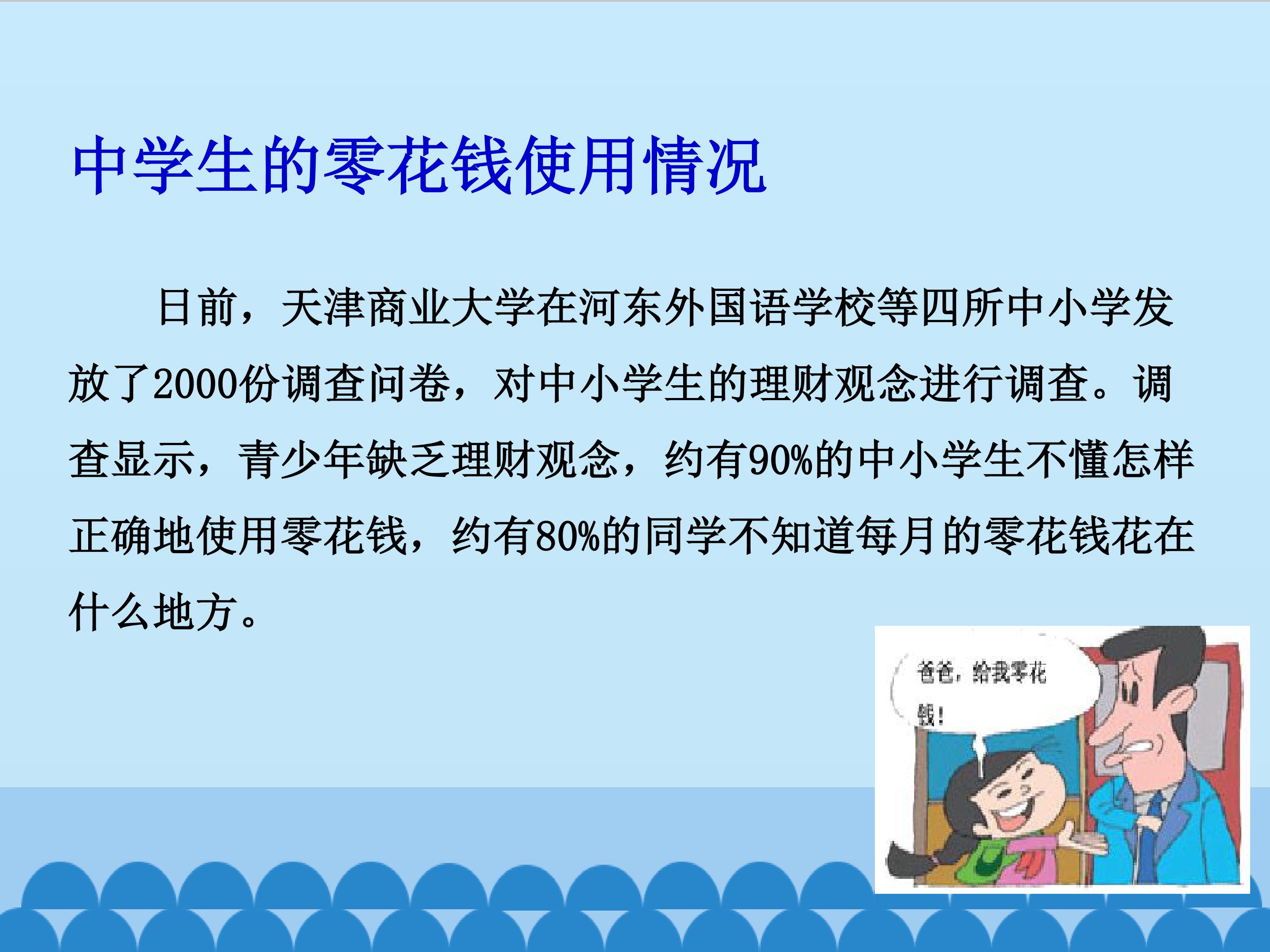 中学生的零花钱使用情况

日前，天津商业大学在河东外国语学校等四所中小学发放了2000份调查问卷，对中小学生的理财观念进行调查。调查显示，青少年缺乏理财观念，约有90%的中小学生不懂怎样正确地使用零花钱，约有80%的同学不知道每月的零花钱花在什么地方。

爸爸，给我零花钱！